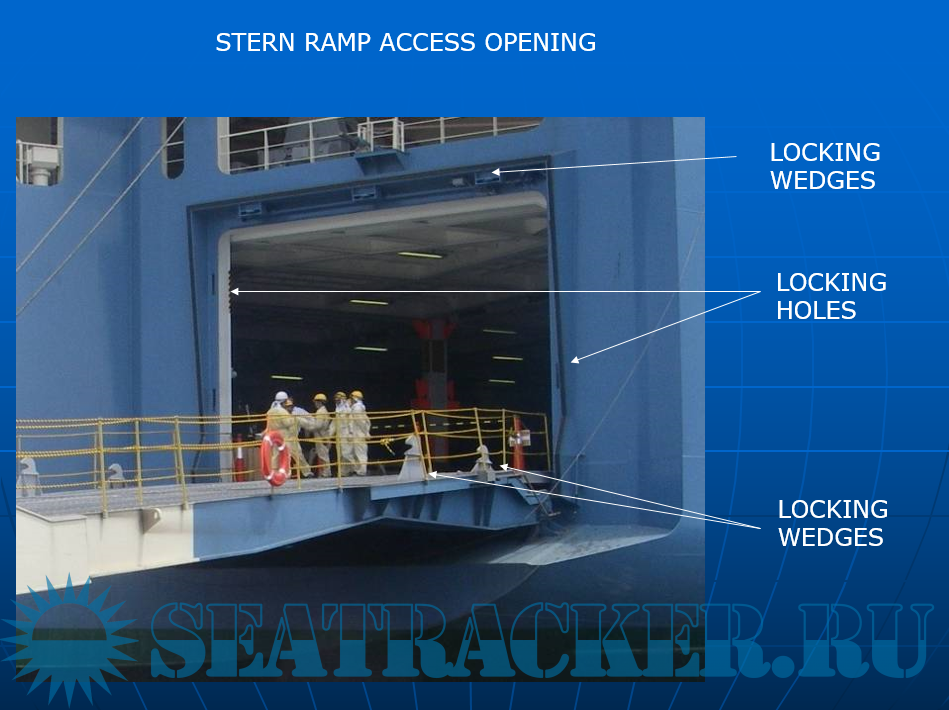 STERN RAMP ACCESS OPENING

LOCKING WEDGES

LOCKING HOLES

LOCKING WEDGES

SEATRACKER.RU